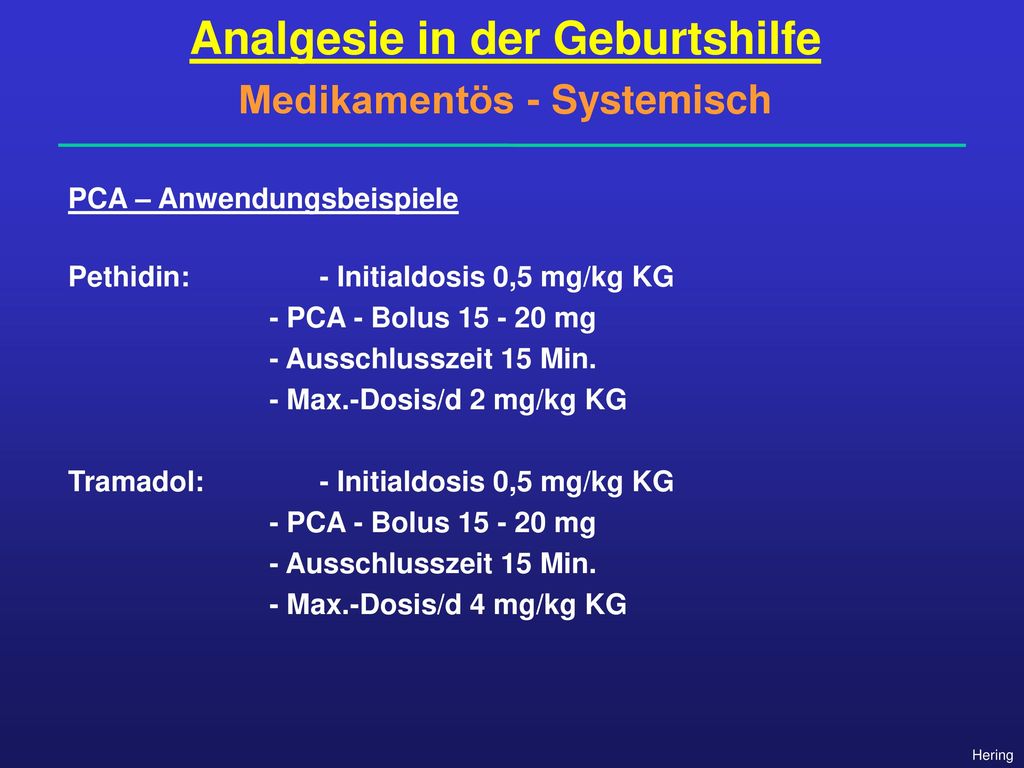 Analgesie in der Geburtshilfe
Medikamentös - Systemisch

PCA – Anwendungsbeispiele

Pethidin: - Initialdosis 0,5 mg/kg KG
- PCA - Bolus 15 - 20 mg
- Ausschlusszeit 15 Min.
- Max.-Dosis/d 2 mg/kg KG

Tramadol: - Initialdosis 0,5 mg/kg KG
- PCA - Bolus 15 - 20 mg
- Ausschlusszeit 15 Min.
- Max.-Dosis/d 4 mg/kg KG

Hering